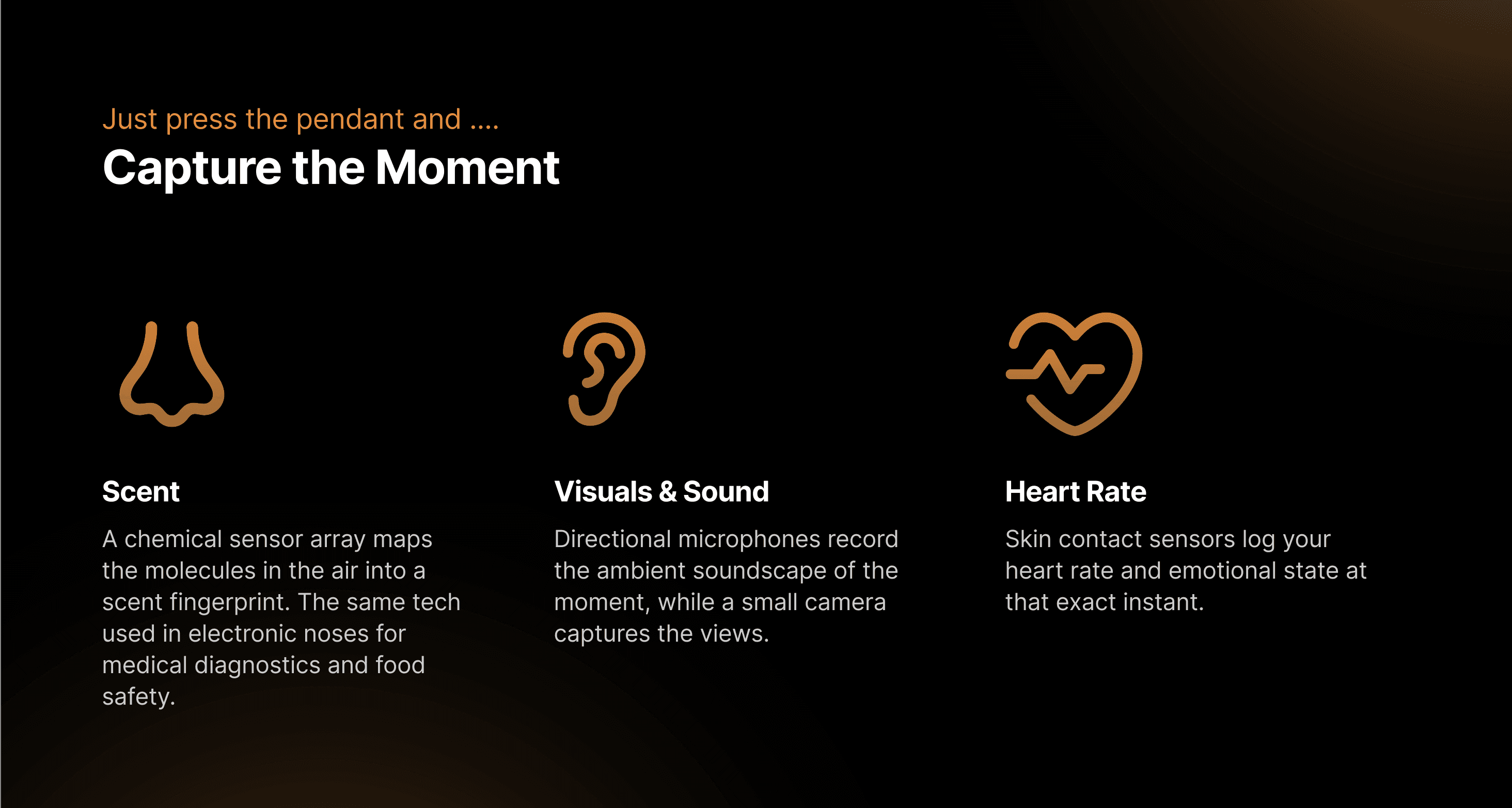 Just press the pendant and ....

Capture the Moment

Scent

A chemical sensor array maps the molecules in the air into a scent fingerprint. The same tech used in electronic noses for medical diagnostics and food safety.

Visuals & Sound

Directional microphones record the ambient soundscape of the moment, while a small camera captures the views.

Heart Rate

Skin contact sensors log your heart rate and emotional state at that exact instant.